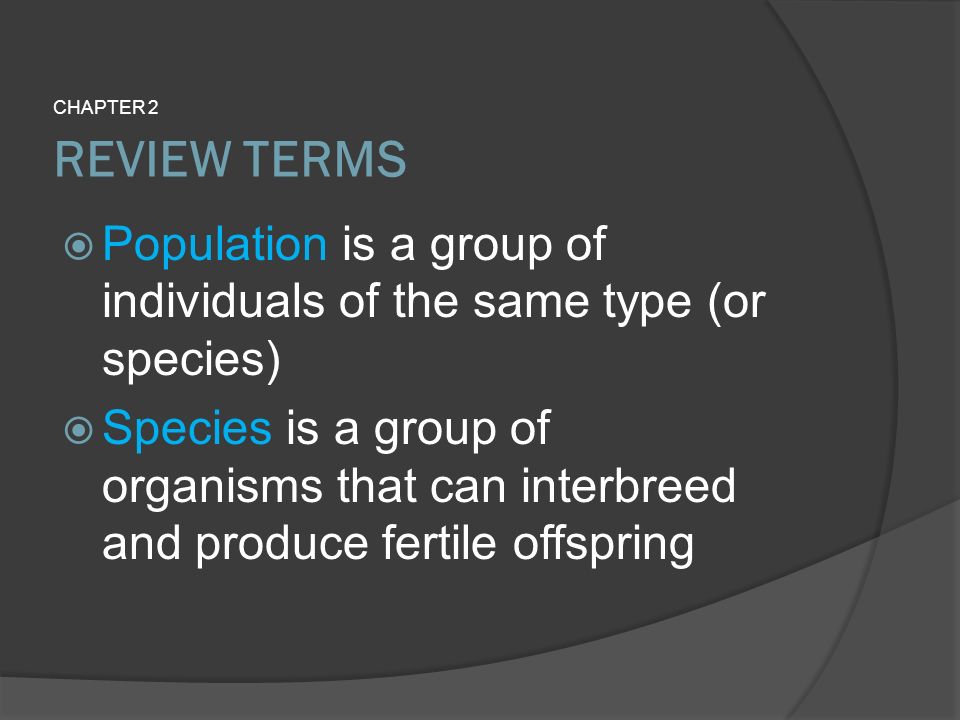 CHAPTER 2

REVIEW TERMS

Population is a group of individuals of the same type (or species)

Species is a group of organisms that can interbreed and produce fertile offspring